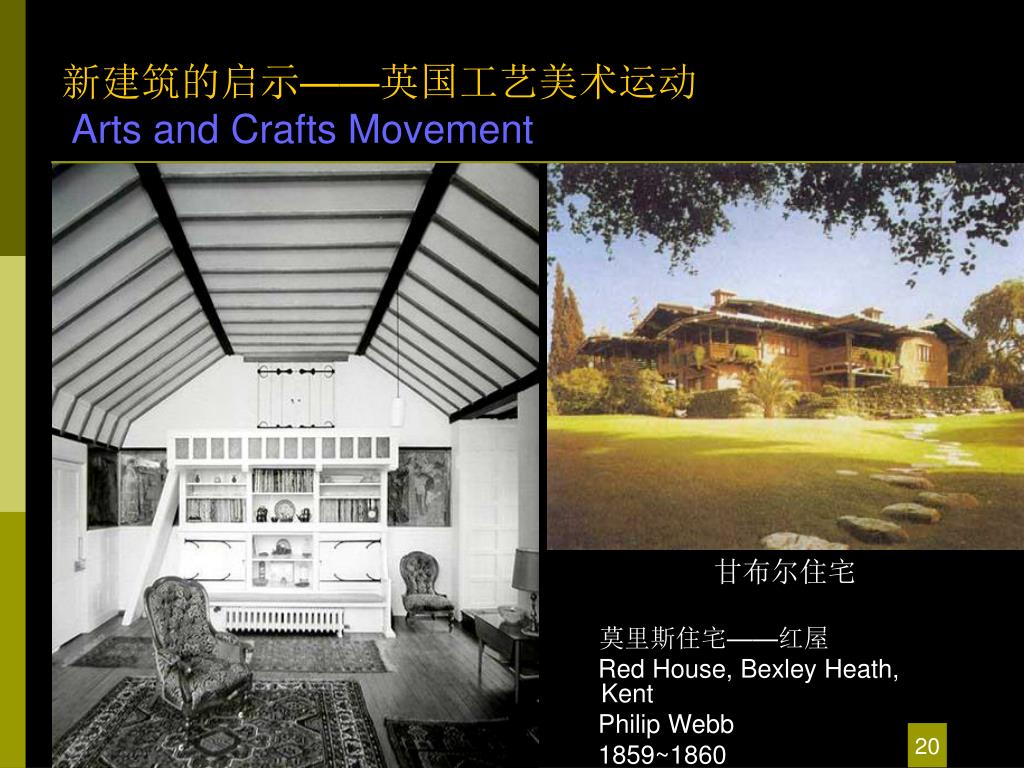 新建筑的启示——英国工艺美术运动
Arts and Crafts Movement

甘布尔住宅

莫里斯住宅——红屋
Red House, Bexley Heath, Kent
Philip Webb
1859~1860

20